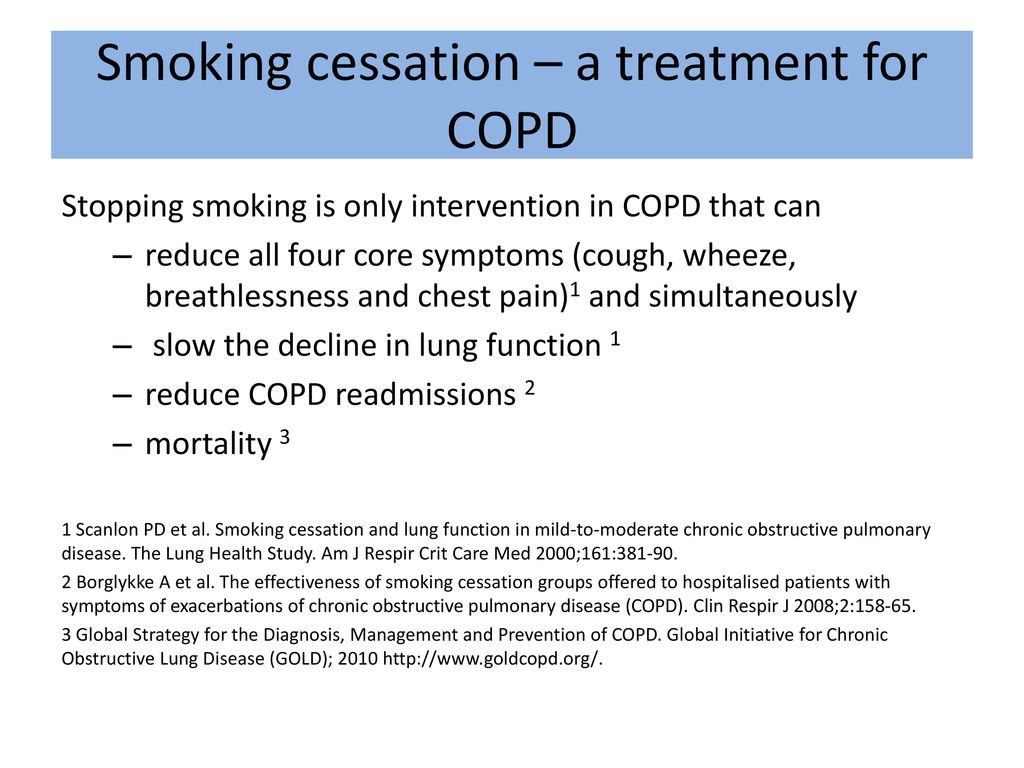 Smoking cessation – a treatment for COPD

Stopping smoking is only intervention in COPD that can

– reduce all four core symptoms (cough, wheeze, breathlessness and chest pain)$^1$ and simultaneously

– slow the decline in lung function $^1$

– reduce COPD readmissions $^2$

– mortality $^3$

1 Scanlon PD et al. Smoking cessation and lung function in mild-to-moderate chronic obstructive pulmonary disease. The Lung Health Study. Am J Respir Crit Care Med 2000;161:381-90.

2 Borglykke A et al. The effectiveness of smoking cessation groups offered to hospitalised patients with symptoms of exacerbations of chronic obstructive pulmonary disease (COPD). Clin Respir J 2008;2:158-65.

3 Global Strategy for the Diagnosis, Management and Prevention of COPD. Global Initiative for Chronic Obstructive Lung Disease (GOLD); 2010 http://www.goldcopd.org/.